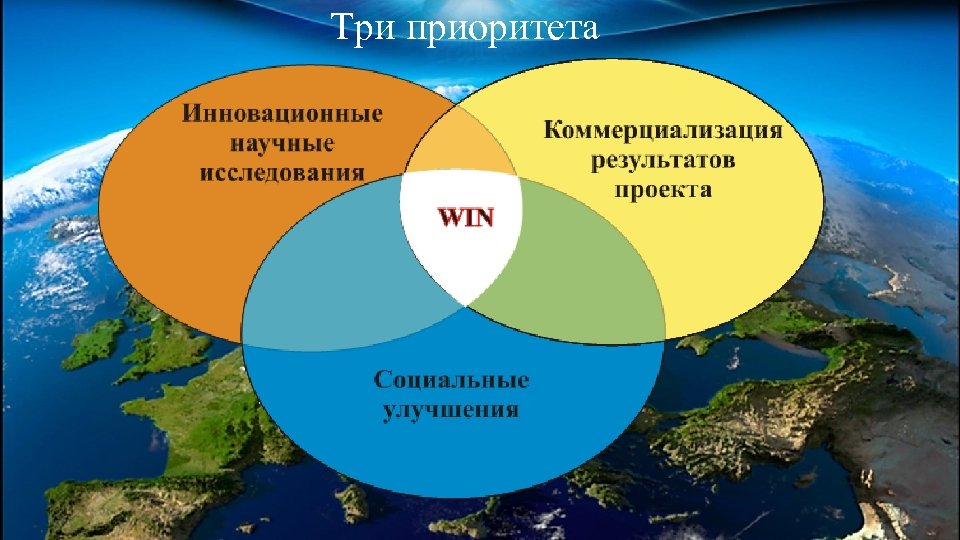 Три приоритета

Инновационные научные исследования

Коммерциализация результатов проекта

WIN

Социальные улучшения